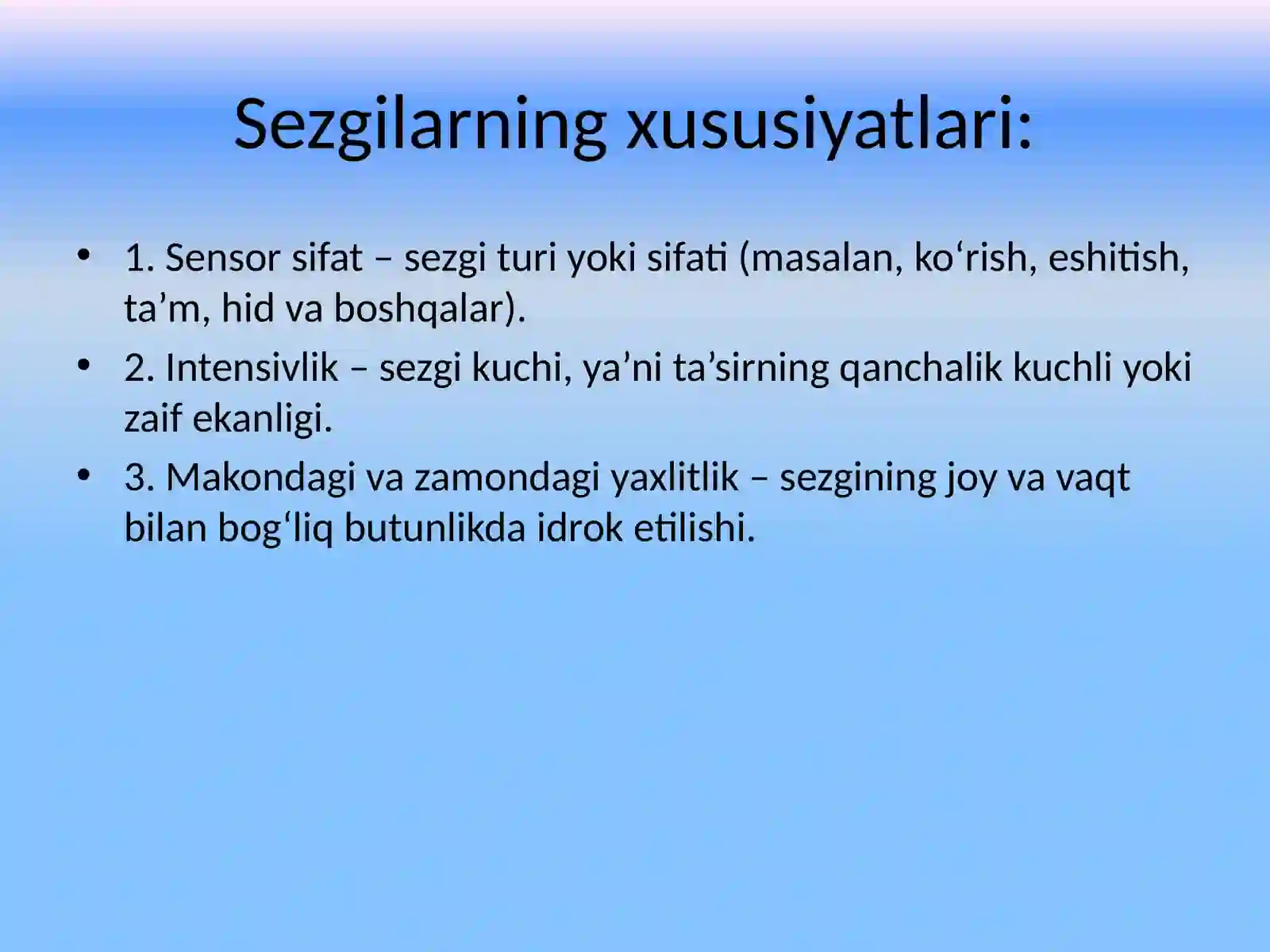 Sezgilarning xususiyatlari:

• 1. Sensor sifat – sezgi turi yoki sifati (masalan, ko‘rish, eshitish, ta’m, hid va boshqalar).
• 2. Intensivlik – sezgi kuchi, ya’ni ta’sirning qanchalik kuchli yoki zaif ekanligi.
• 3. Makondagi va zamondagi yaxlitlik – sezgining joy va vaqt bilan bog‘liq butunlikda idrok etilishi.